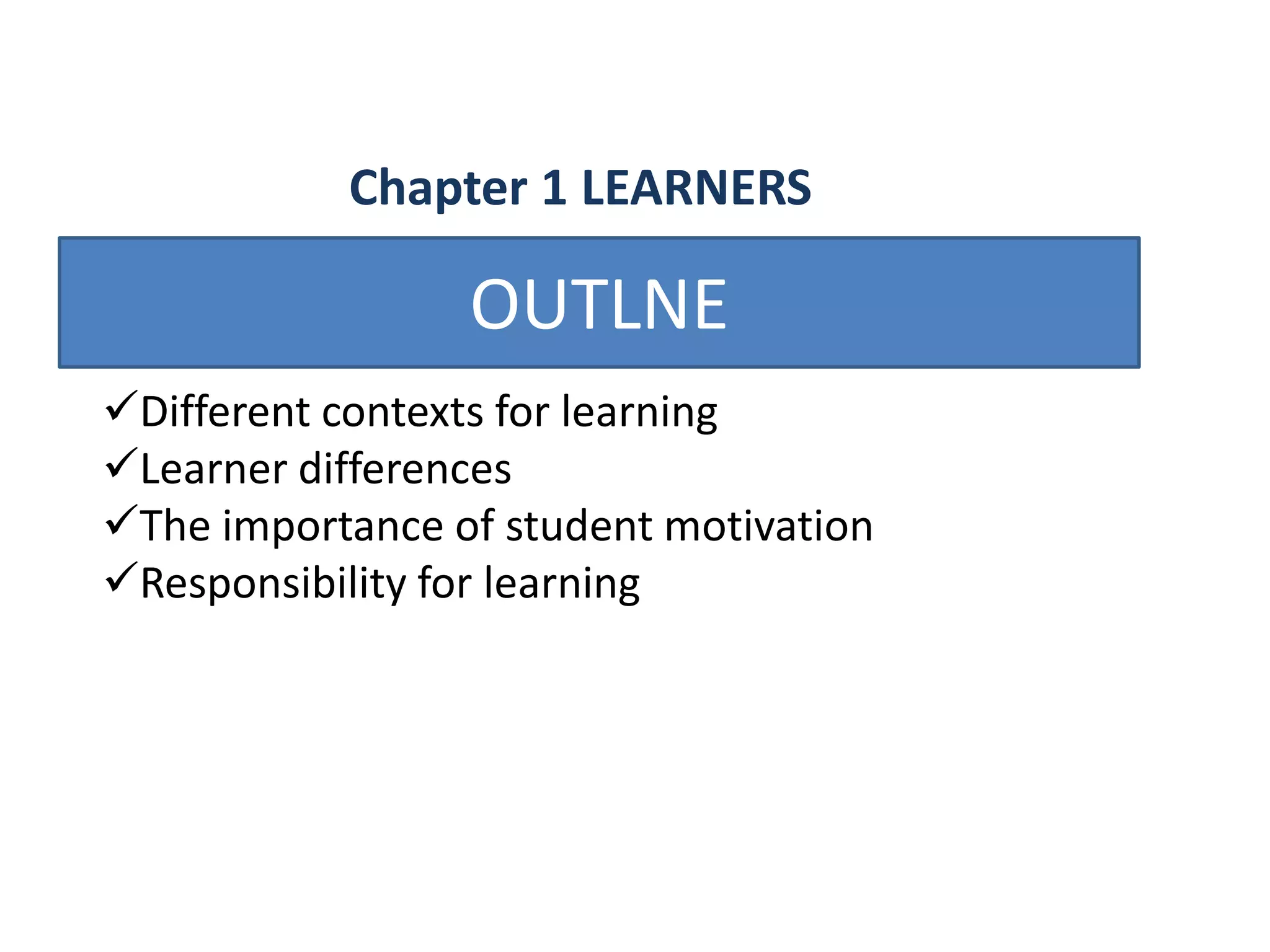 Chapter 1 LEARNERS

OUTLNE

✓Different contexts for learning
✓Learner differences
✓The importance of student motivation
✓Responsibility for learning